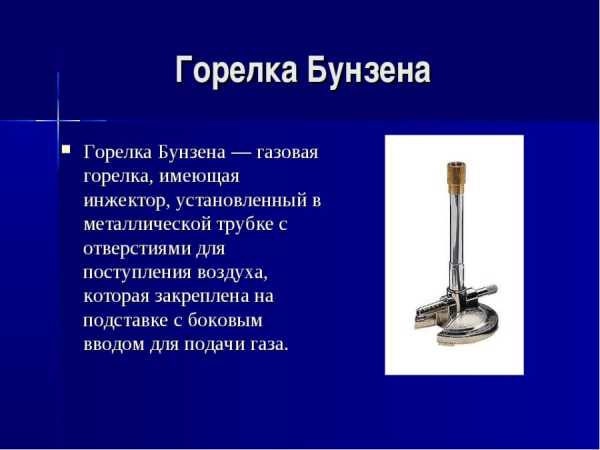 Горелка Бунзена

Горелка Бунзена — газовая горелка, имеющая инжектор, установленный в металлической трубке с отверстиями для поступления воздуха, которая закреплена на подставке с боковым вводом для подачи газа.